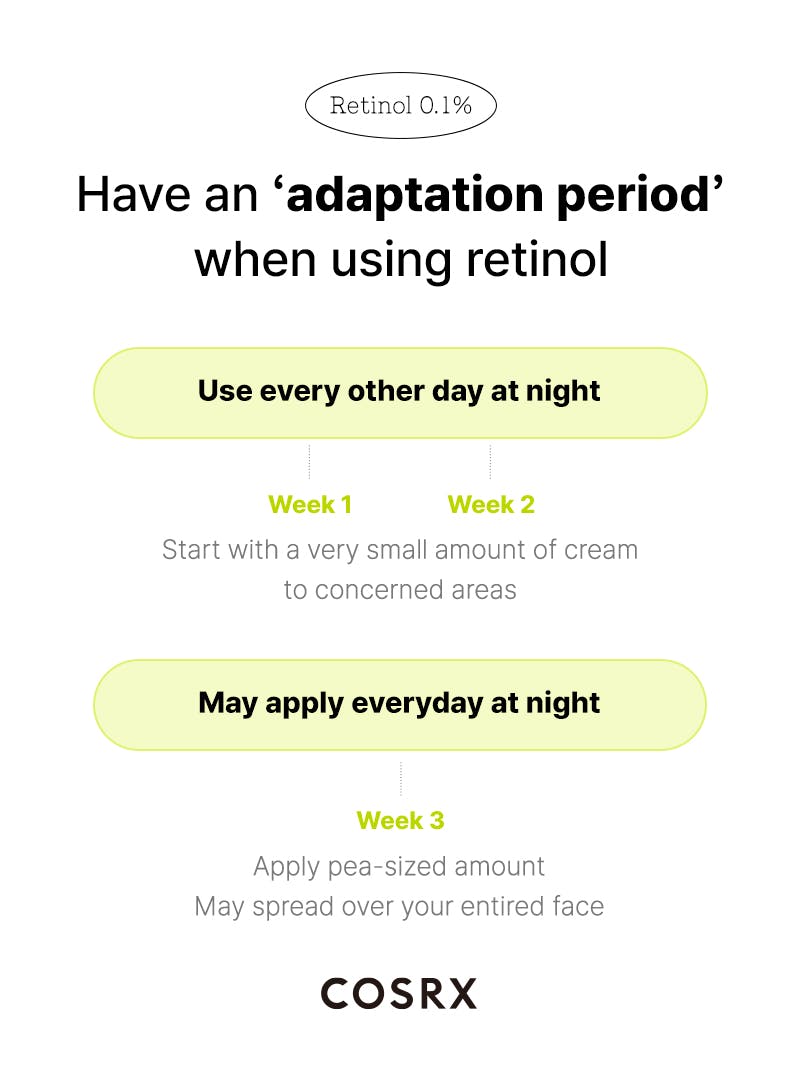 Retinol 0.1%

Have an ‘adaptation period’ when using retinol

Use every other day at night

Week 1

Week 2

Start with a very small amount of cream to concerned areas

May apply everyday at night

Week 3

Apply pea-sized amount
May spread over your entired face

COSRX